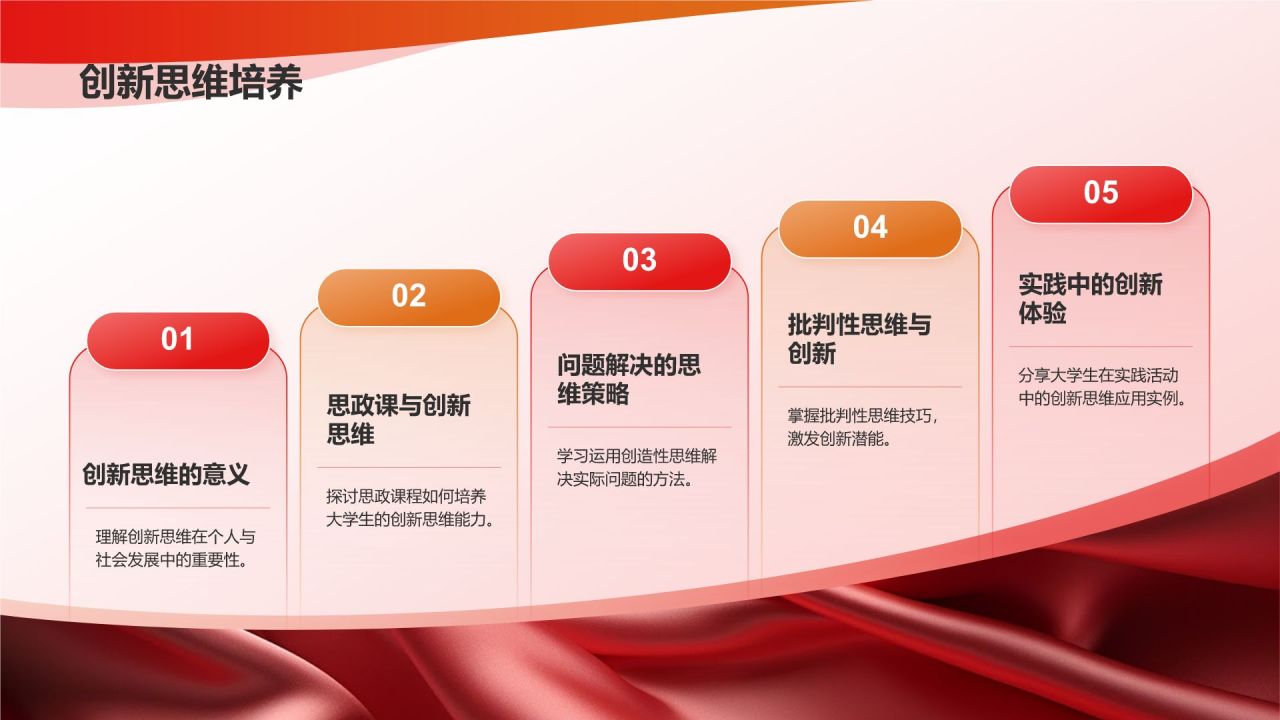 创新思维培养

01

创新思维的意义

理解创新思维在个人与社会发展中的重要性。

02

思政课与创新思维

探讨思政课程如何培养大学生的创新思维能力。

03

问题解决的思维策略

学习运用创造性思维解决实际问题的方法。

04

批判性思维与创新

掌握批判性思维技巧，激发创新潜能。

05

实践中的创新体验

分享大学生在实践活动中的创新思维应用实例。